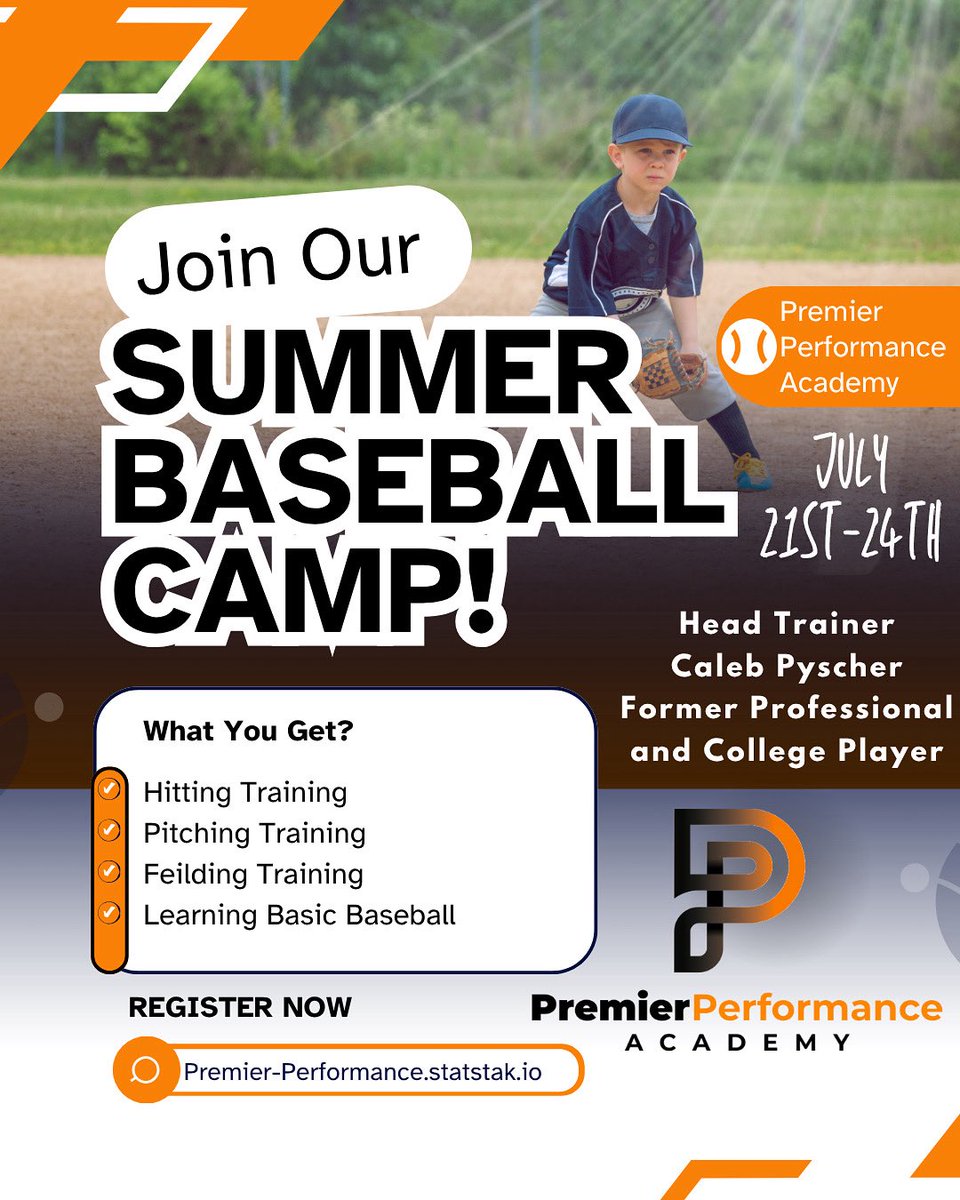 Join Our
SUMMER BASEBALL CAMP!

Premier Performance Academy

JULY 21ST-24TH

Head Trainer
Caleb Pyscher
Former Professional and College Player

What You Get?
Hitting Training
Pitching Training
Feilding Training
Learning Basic Baseball

REGISTER NOW
Premier-Performance.statstak.io

PremierPerformance
ACADEMY